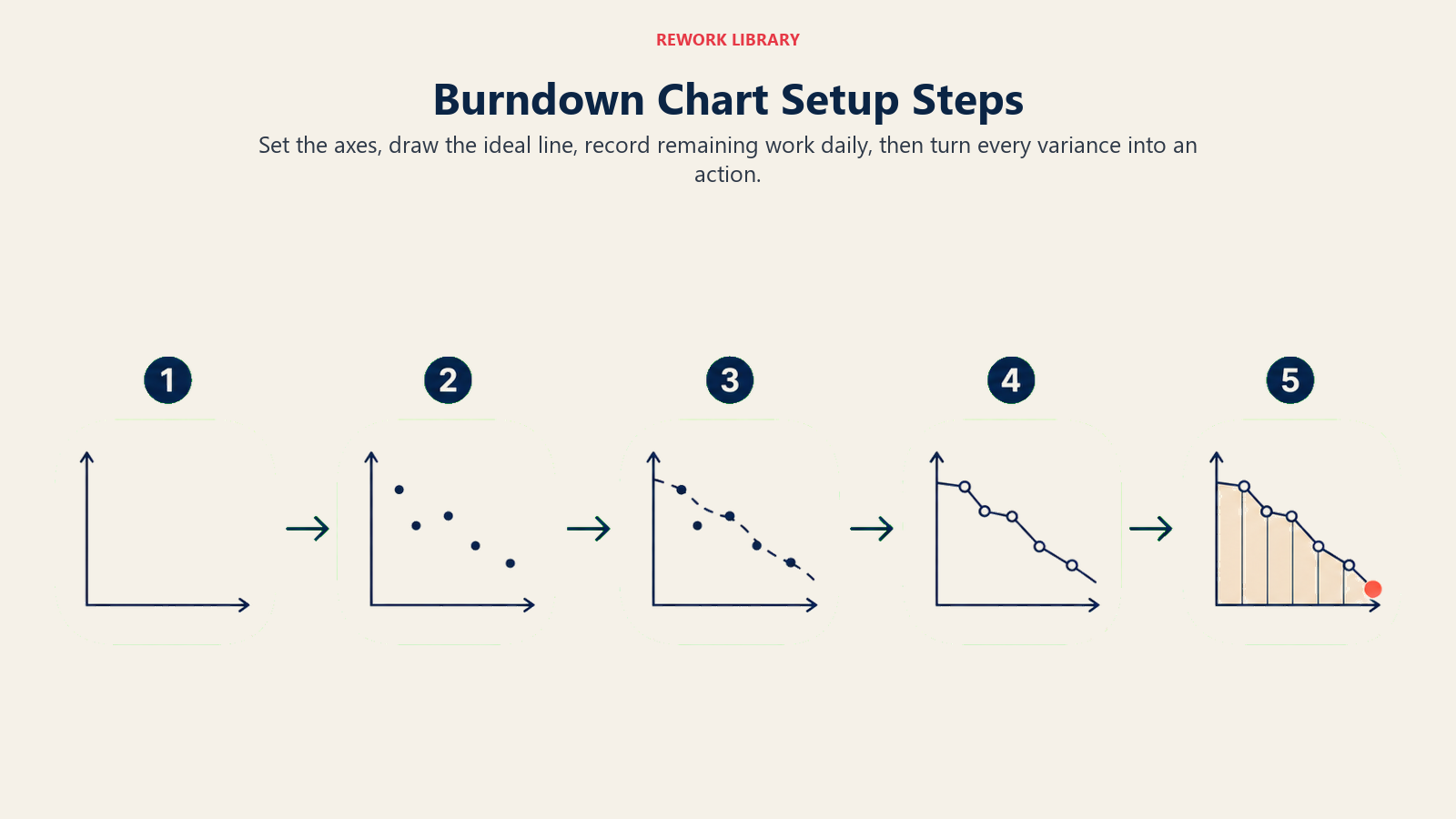 REWORK LIBRARY

Burndown Chart Setup Steps

Set the axes, draw the ideal line, record remaining work daily, then turn every variance into an action.

1

2

3

4

5